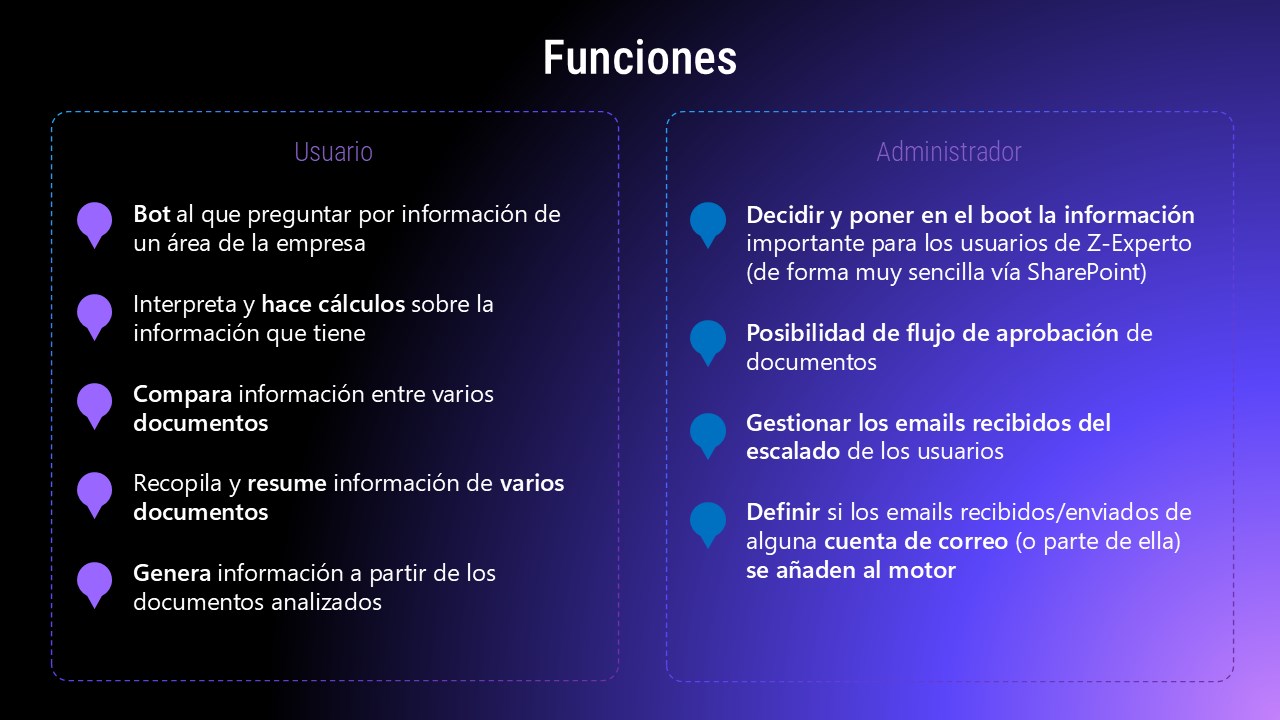 Funciones

Usuario

Bot al que preguntar por información de un área de la empresa

Interpreta y hace cálculos sobre la información que tiene

Compara información entre varios documentos

Recopila y resume información de varios documentos

Genera información a partir de los documentos analizados

Administrador

Decidir y poner en el boot la información importante para los usuarios de Z-Experto (de forma muy sencilla vía SharePoint)

Posibilidad de flujo de aprobación de documentos

Gestionar los emails recibidos del escalado de los usuarios

Definir si los emails recibidos/enviados de alguna cuenta de correo (o parte de ella) se añaden al motor